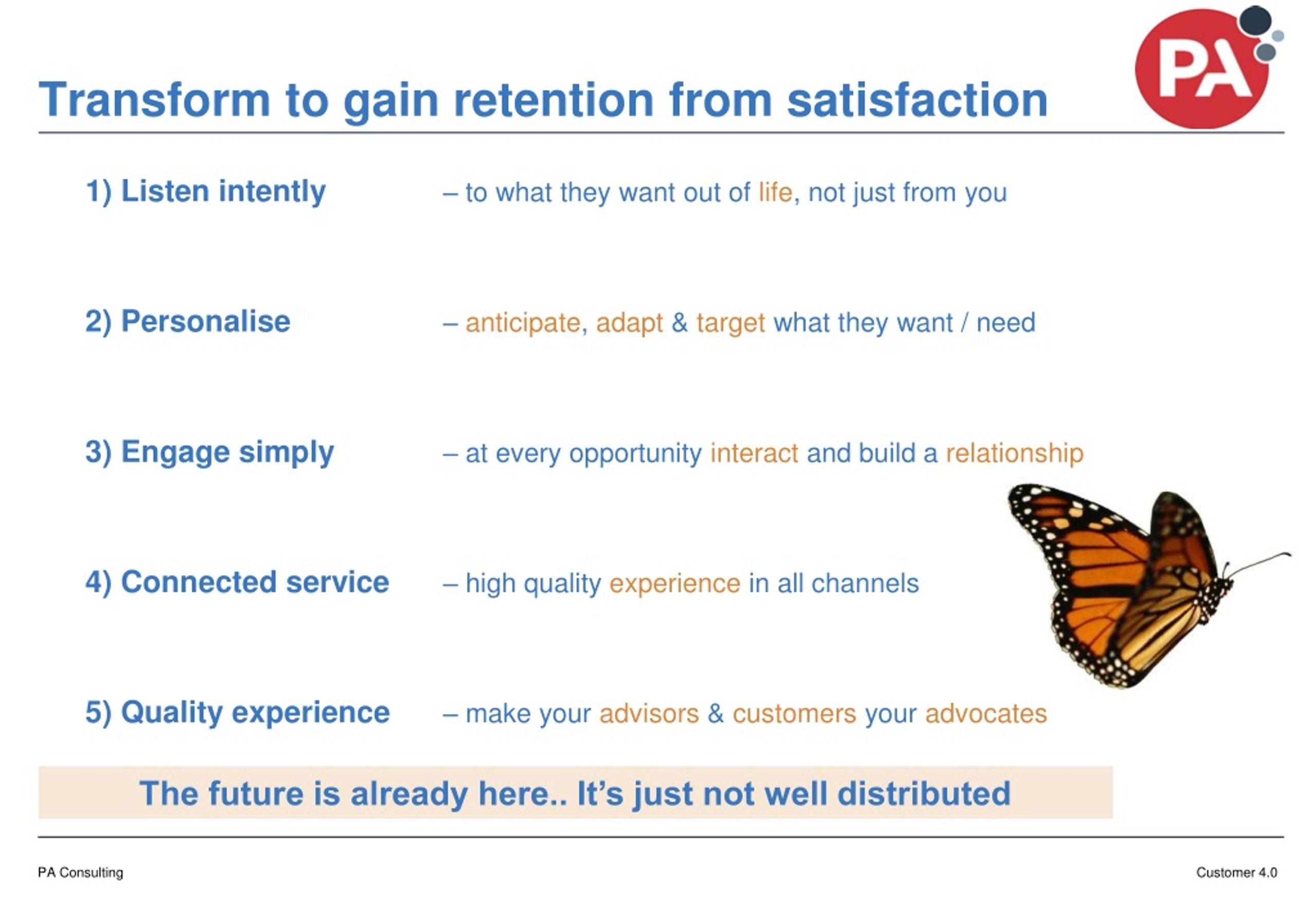 Transform to gain retention from satisfaction

PA

1) Listen intently – to what they want out of life, not just from you

2) Personalise – anticipate, adapt & target what they want / need

3) Engage simply – at every opportunity interact and build a relationship

4) Connected service – high quality experience in all channels

5) Quality experience – make your advisors & customers your advocates

The future is already here.. It's just not well distributed

PA Consulting

Customer 4.0